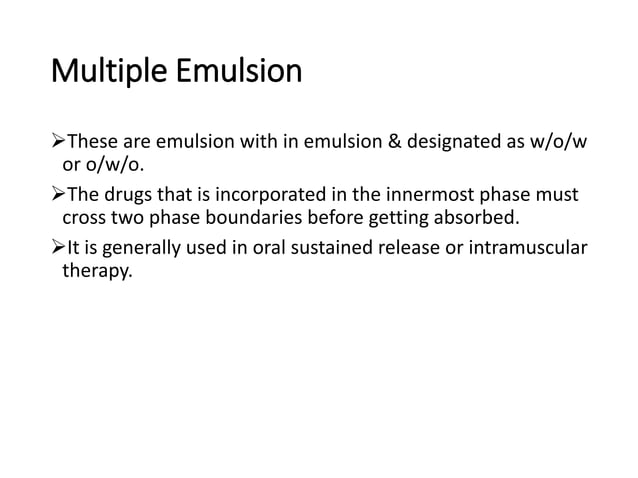 Multiple Emulsion

➢These are emulsion with in emulsion & designated as w/o/w or o/w/o.

➢The drugs that is incorporated in the innermost phase must cross two phase boundaries before getting absorbed.

➢It is generally used in oral sustained release or intramuscular therapy.